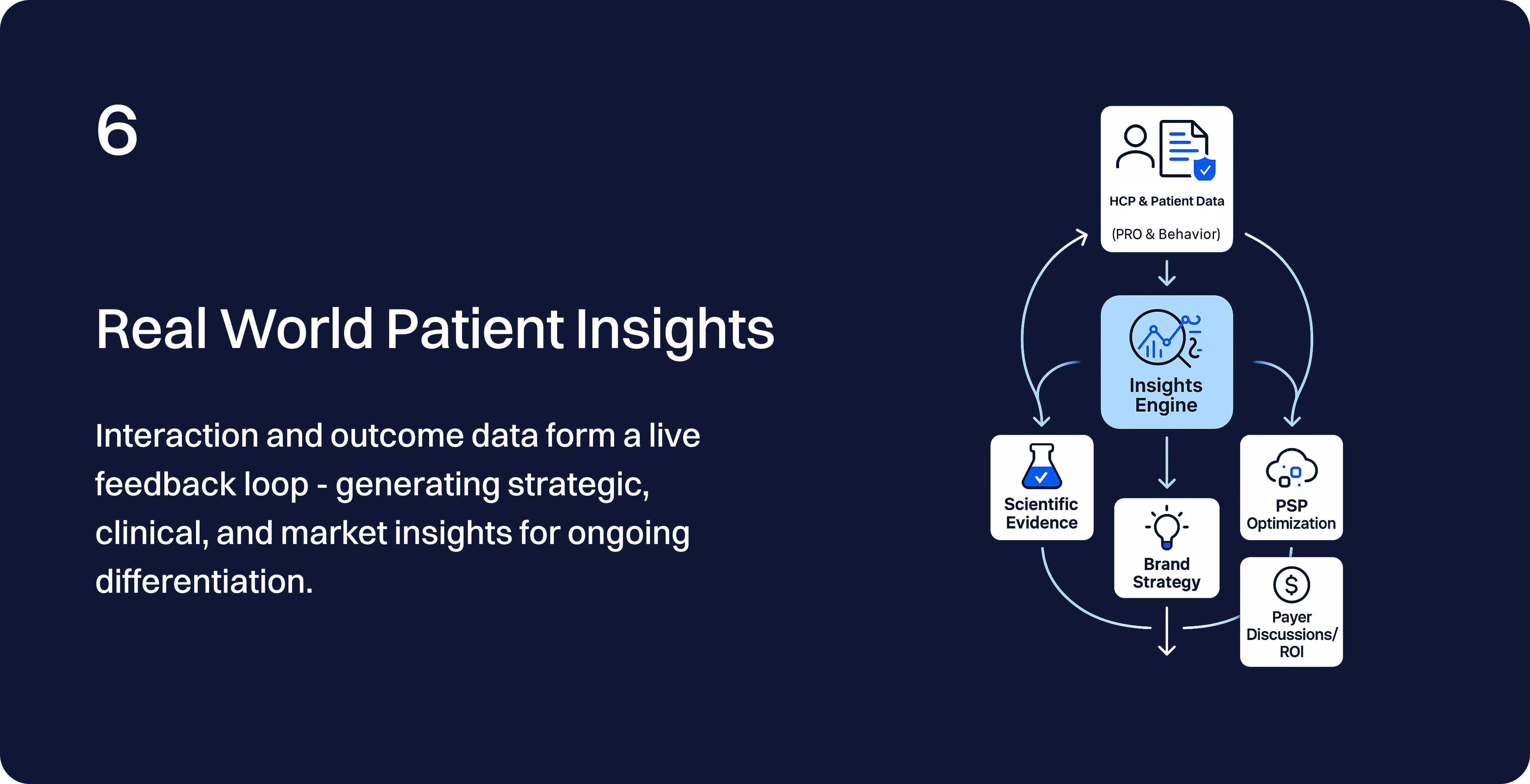 6

Real World Patient Insights

Interaction and outcome data form a live feedback loop - generating strategic, clinical, and market insights for ongoing differentiation.

HCP & Patient Data

(PRO & Behavior)

Insights Engine

Scientific Evidence

Brand Strategy

PSP Optimization

Payer Discussions/ ROI